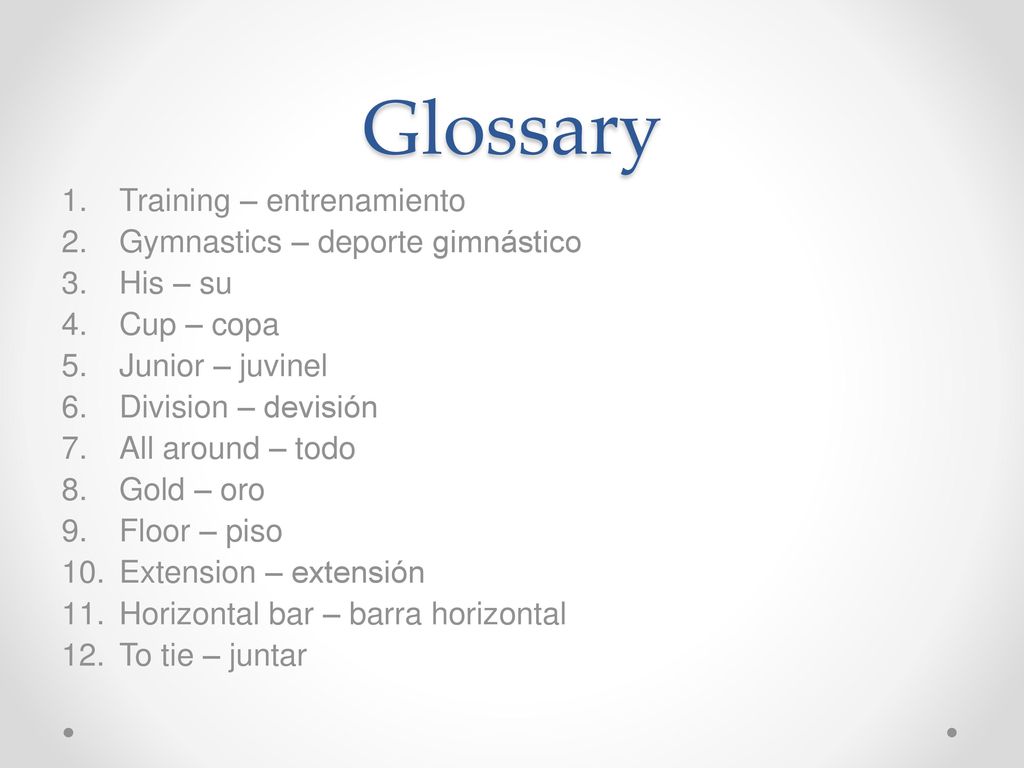 Glossary

1. Training – entrenamiento
2. Gymnastics – deporte gimnástico
3. His – su
4. Cup – copa
5. Junior – juvinel
6. Division – devisión
7. All around – todo
8. Gold – oro
9. Floor – piso
10. Extension – extensión
11. Horizontal bar – barra horizontal
12. To tie – juntar